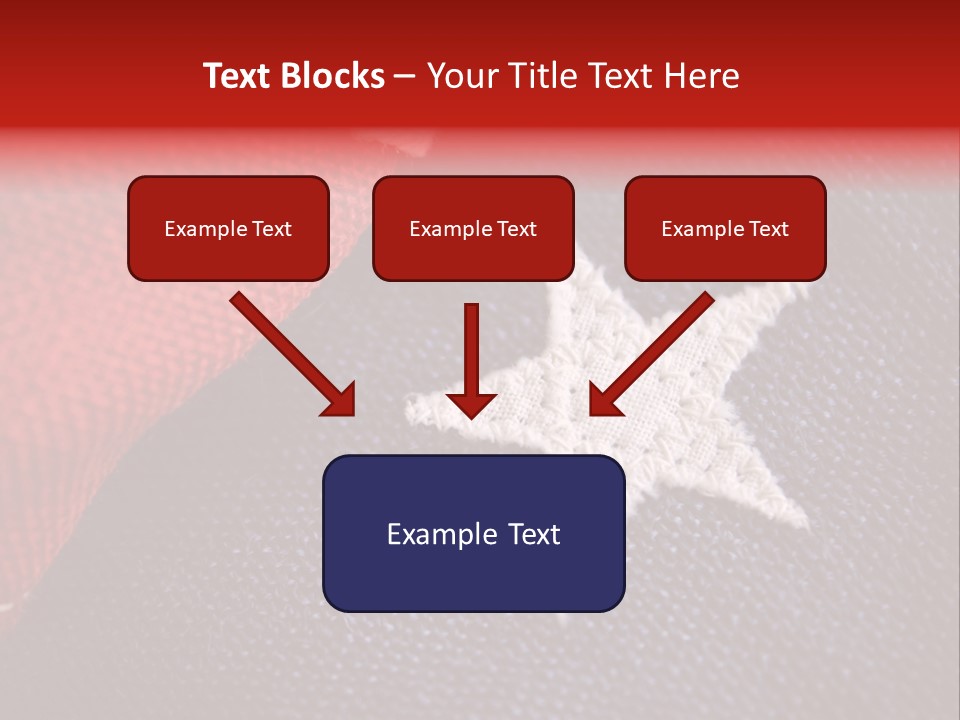 Text Blocks – Your Title Text Here

Example Text

Example Text

Example Text

Example Text